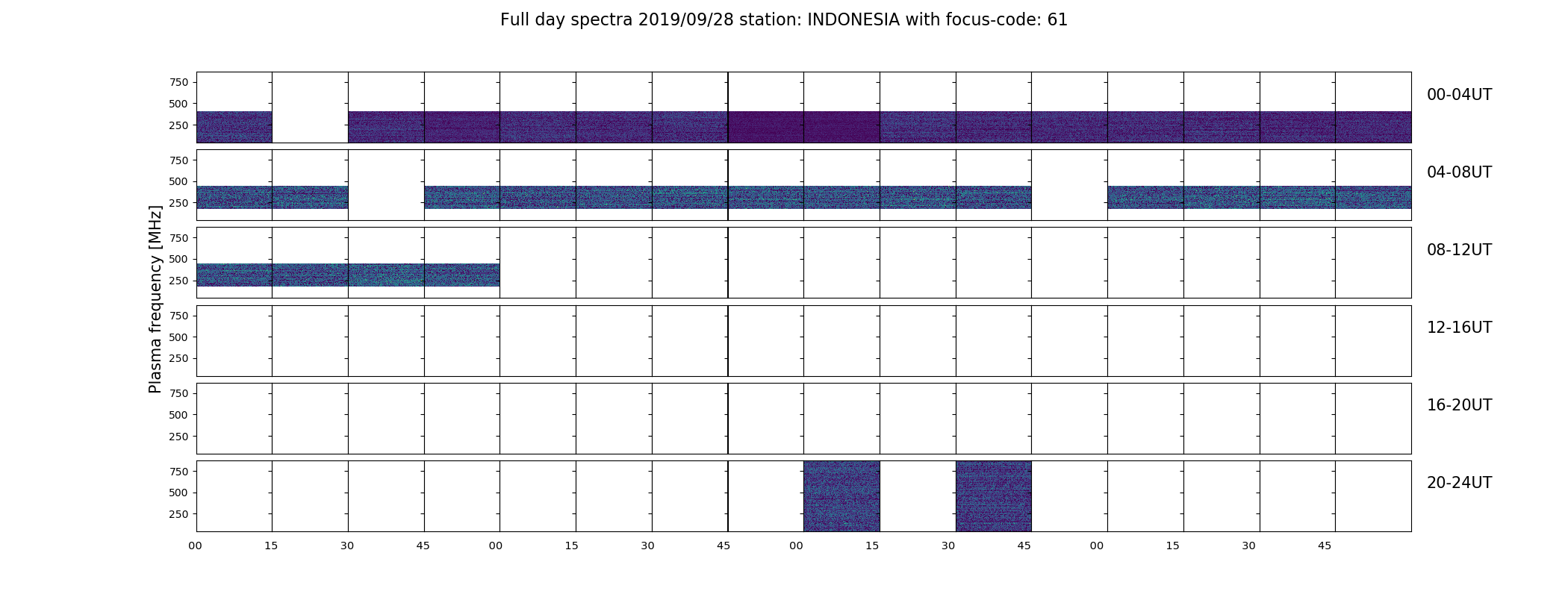 Full day spectra 2019/09/28 station: INDONESIA with focus-code: 61

Plasma frequency [MHz]

750
500
250

00-04UT

750
500
250

04-08UT

750
500
250

08-12UT

750
500
250

12-16UT

750
500
250

16-20UT

750
500
250

20-24UT

00 15 30 45 00 15 30 45 00 15 30 45 00 15 30 45